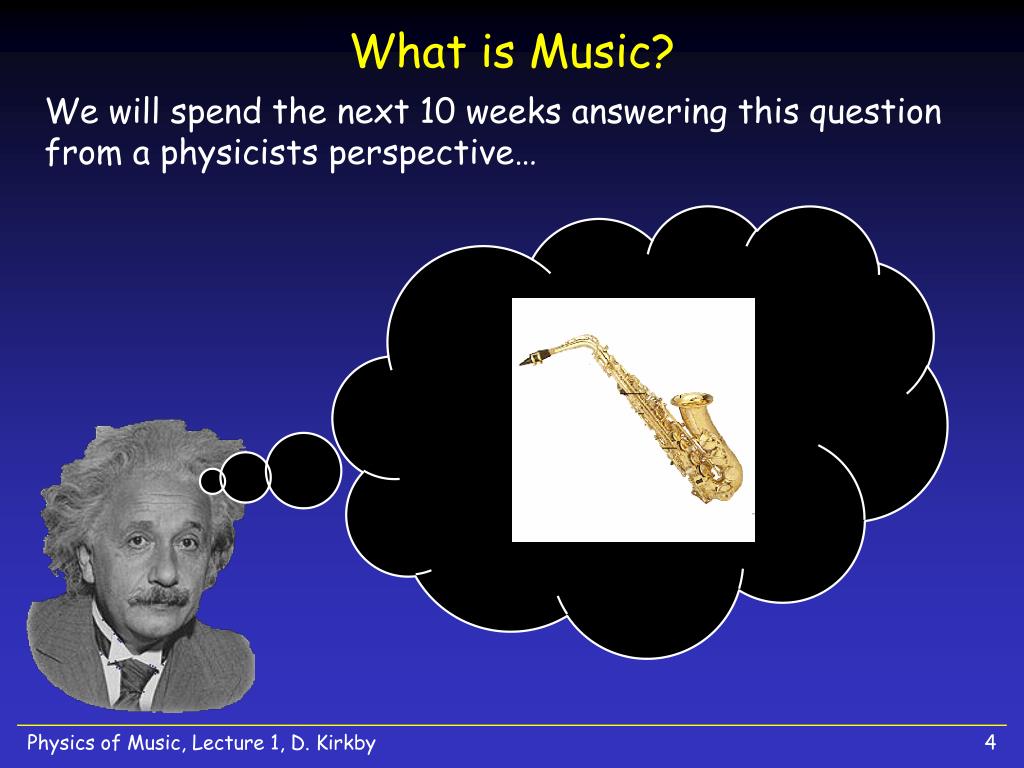 What is Music?

We will spend the next 10 weeks answering this question from a physicists perspective…

Physics of Music, Lecture 1, D. Kirkby

4